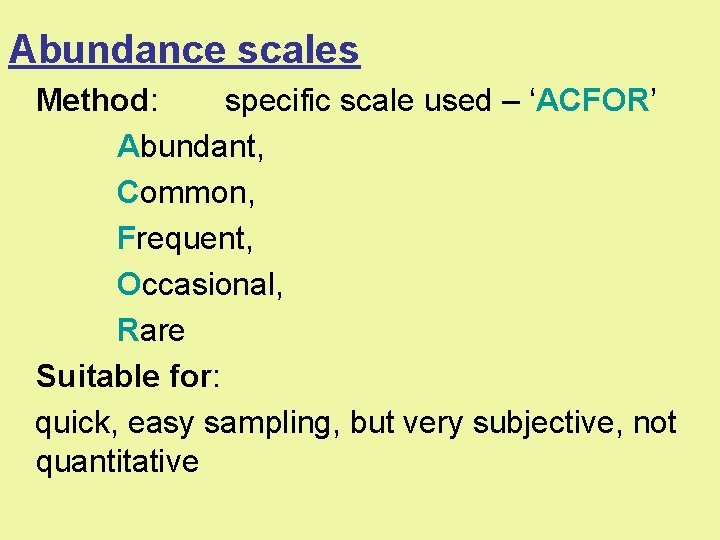 Abundance scales

Method: specific scale used – ‘ACFOR’

Abundant,

Common,

Frequent,

Occasional,

Rare

Suitable for:

quick, easy sampling, but very subjective, not quantitative